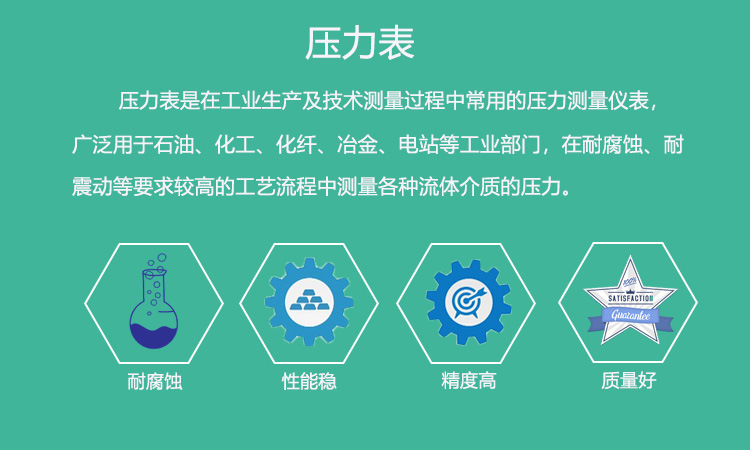 压力表

压力表是在工业生产及技术测量过程中常用的压力测量仪表，广泛用于石油、化工、化纤、冶金、电站等工业部门，在耐腐蚀、耐震动等要求较高的工艺流程中测量各种流体介质的压力。

100%
SATISFACTION
Guarantee

耐腐蚀

性能稳

精度高

质量好